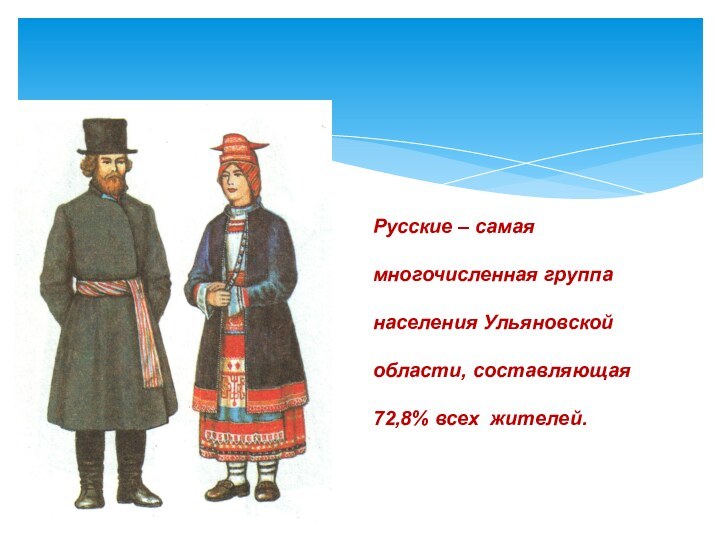 Русские – самая многочисленная группа населения Ульяновской области, составляющая 72,8% всех жителей.